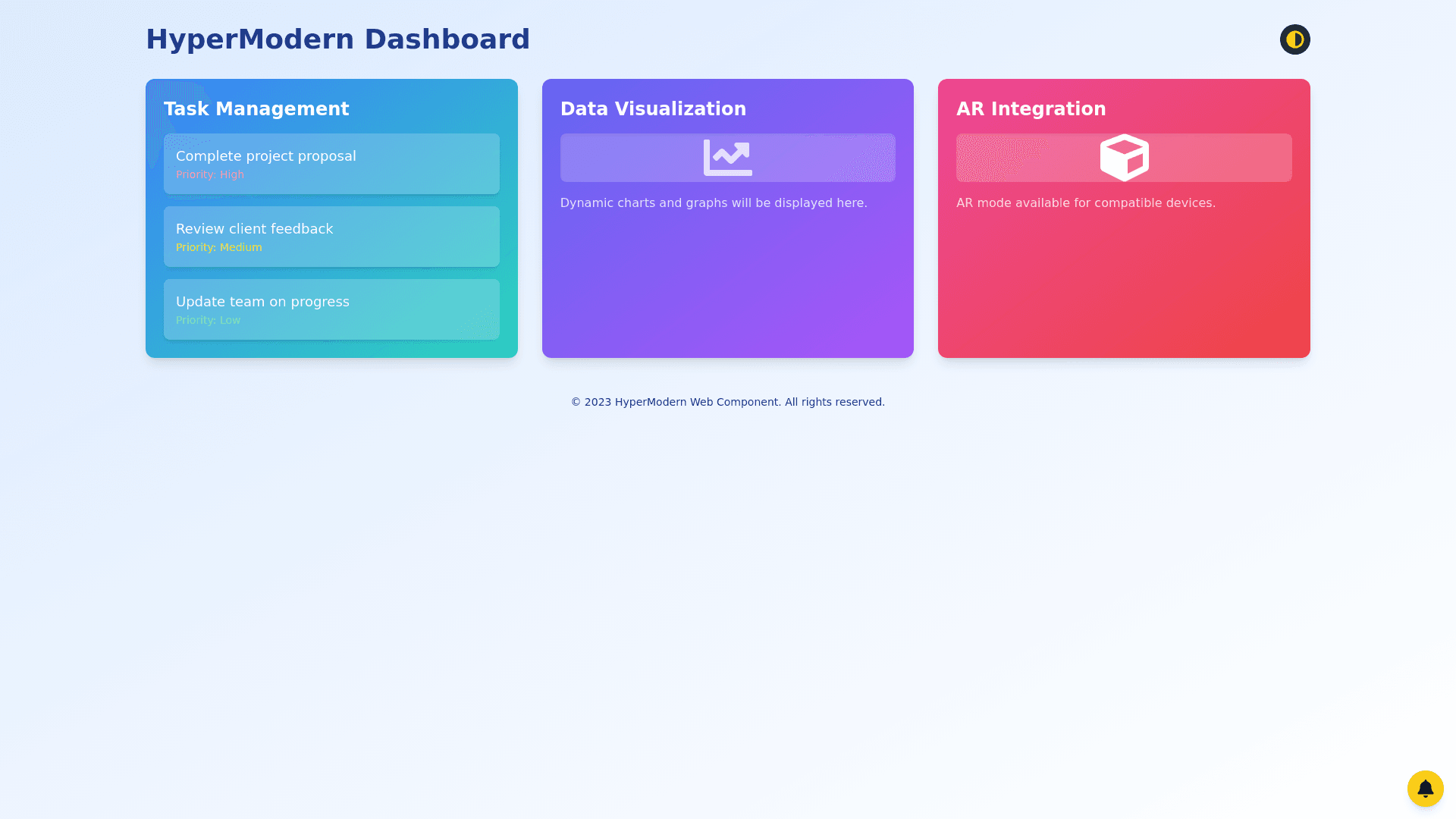 HyperModern Dashboard

Task Management

Complete project proposal
Priority: High

Review client feedback
Priority: Medium

Update team on progress
Priority: Low

Data Visualization

Dynamic charts and graphs will be displayed here.

AR Integration

AR mode available for compatible devices.

© 2023 HyperModern Web Component. All rights reserved.